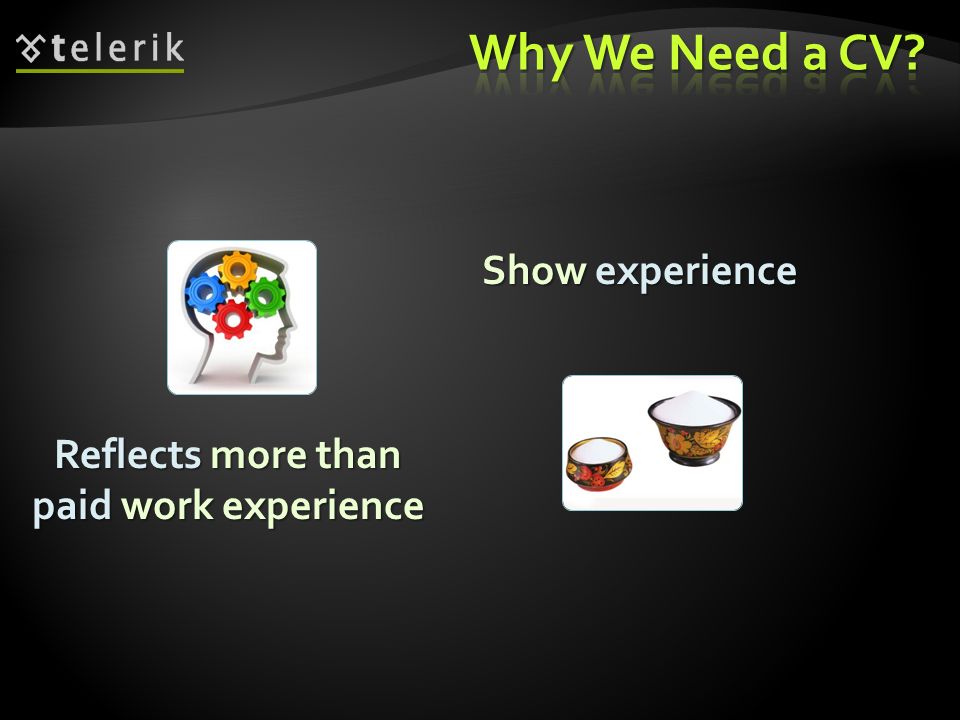 telerik

Why We Need a CV?

Show experience

Reflects more than paid work experience